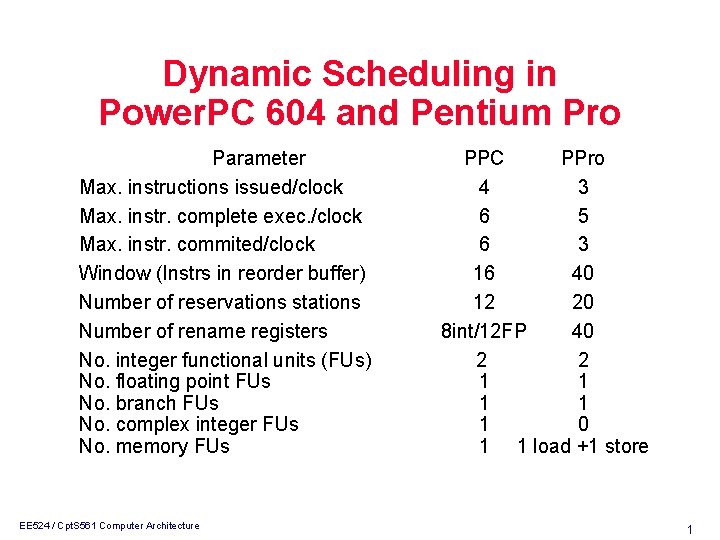 Dynamic Scheduling in PowerPC 604 and Pentium Pro

| Parameter | PPC | PPro |
|---|---|---|
| Max. instructions issued/clock | 4 | 3 |
| Max. instr. complete exec./clock | 6 | 5 |
| Max. instr. commited/clock | 6 | 3 |
| Window (Instrs in reorder buffer) | 16 | 40 |
| Number of reservations stations | 12 | 20 |
| Number of rename registers | 8int/12FP | 40 |
| No. integer functional units (FUs) | 2 | 2 |
| No. floating point FUs | 1 | 1 |
| No. branch FUs | 1 | 1 |
| No. complex integer FUs | 1 | 0 |
| No. memory FUs | 1 | 1 load +1 store |

EE524 / CptS561 Computer Architecture

1